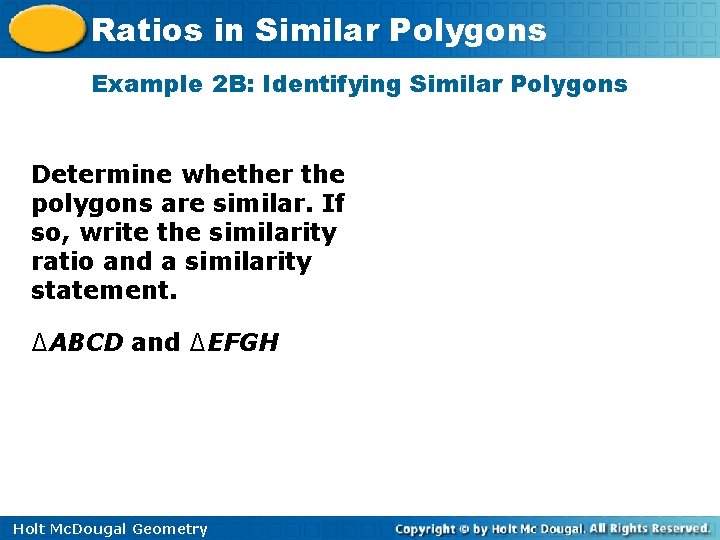 Ratios in Similar Polygons

Example 2B: Identifying Similar Polygons

Determine whether the polygons are similar. If so, write the similarity ratio and a similarity statement.

$\Delta ABCD$ and $\Delta EFGH$

Holt McDougal Geometry

Copyright © by Holt Mc Dougal. All Rights Reserved.